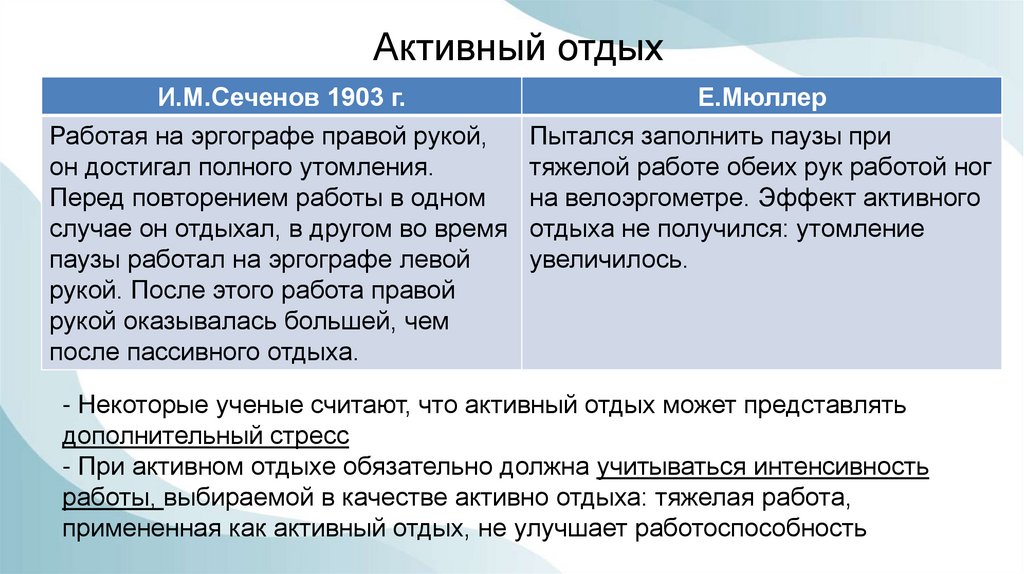 Активный отдых

| И.М.Сеченов 1903 г. | Е.Мюллер |
|---|---|
| Работая на эргографе правой рукой, он достигал полного утомления. Перед повторением работы в одном случае он отдыхал, в другом во время паузы работал на эргографе левой рукой. После этого работа правой рукой оказывалась большей, чем после пассивного отдыха. | Пытался заполнить паузы при тяжелой работе обеих рук работой ног на велоэргометре. Эффект активного отдыха не получился: утомление увеличилось. |

- Некоторые ученые считают, что активный отдых может представлять дополнительный стресс
- При активном отдыхе обязательно должна учитываться интенсивность работы, выбираемой в качестве активно отдыха: тяжелая работа, примененная как активный отдых, не улучшает работоспособность